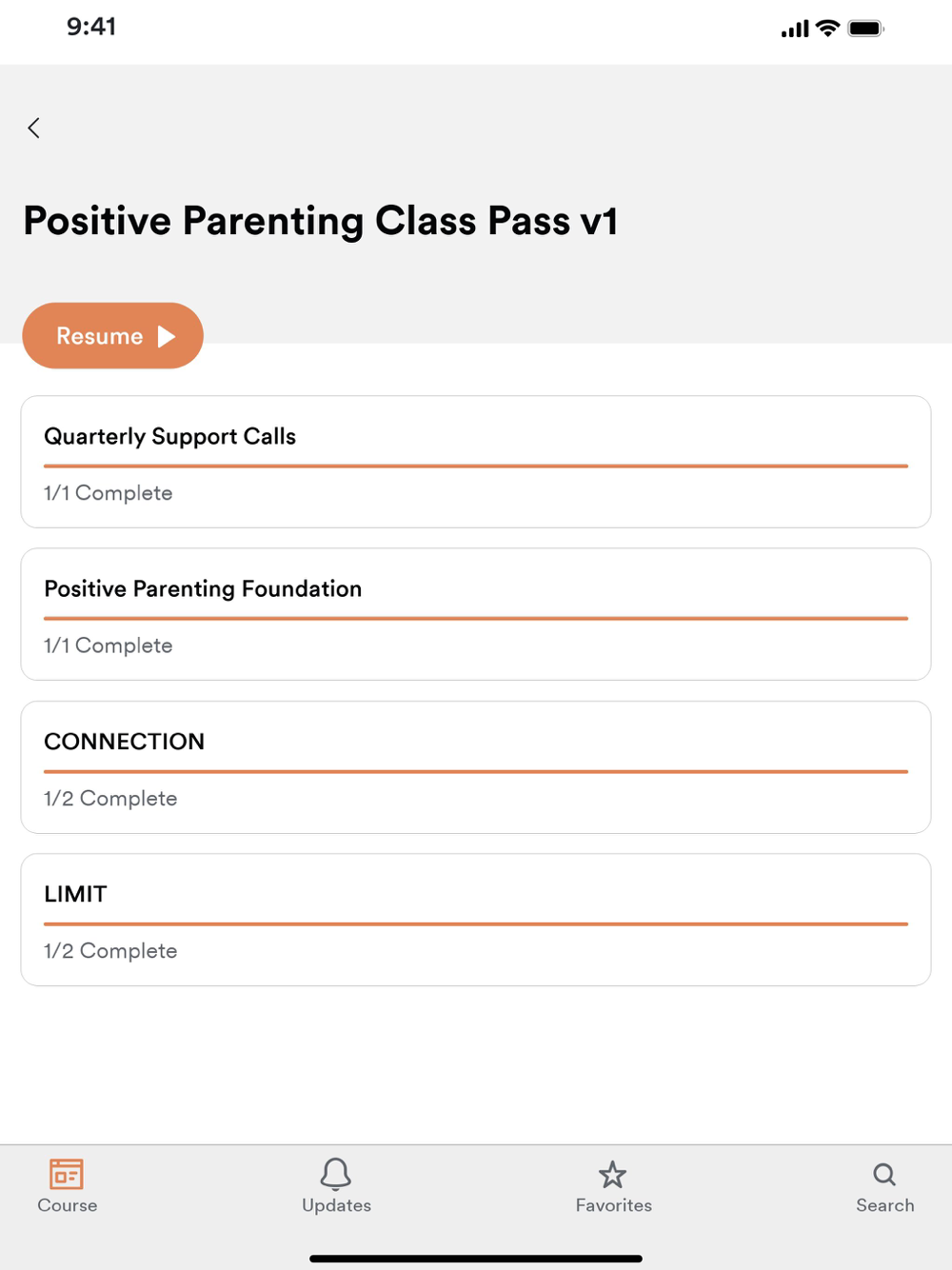 9:41

Positive Parenting Class Pass v1

Resume

Quarterly Support Calls

1/1 Complete

Positive Parenting Foundation

1/1 Complete

CONNECTION

1/2 Complete

LIMIT

1/2 Complete

Course

Updates

Favorites

Search